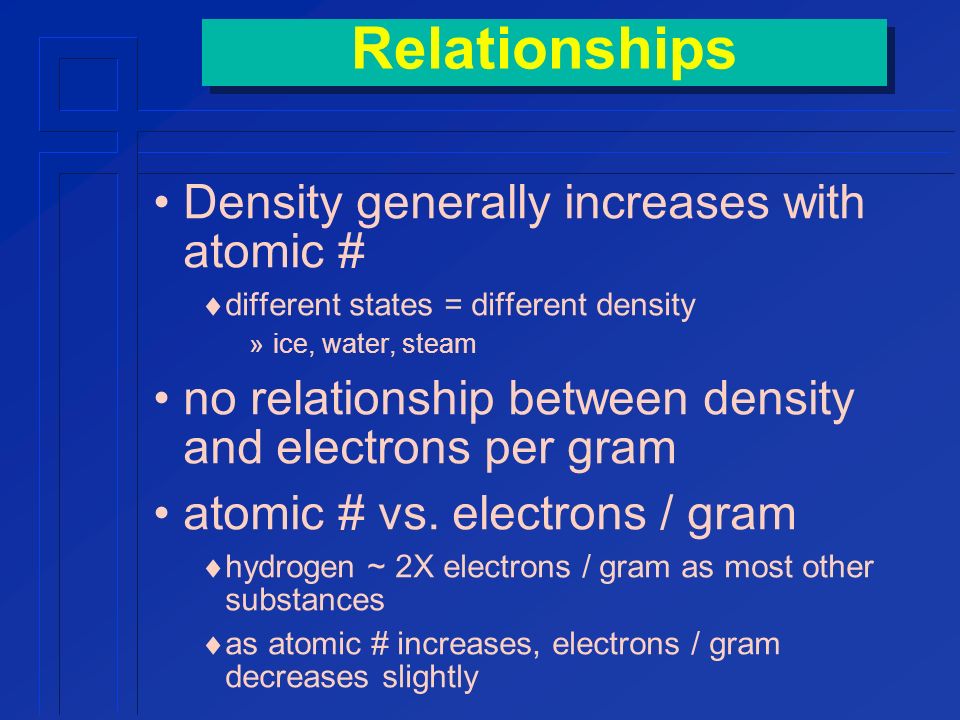 Relationships

• Density generally increases with atomic #

♦ different states = different density

» ice, water, steam

• no relationship between density and electrons per gram

• atomic # vs. electrons / gram

♦ hydrogen ~ 2X electrons / gram as most other substances

♦ as atomic # increases, electrons / gram decreases slightly